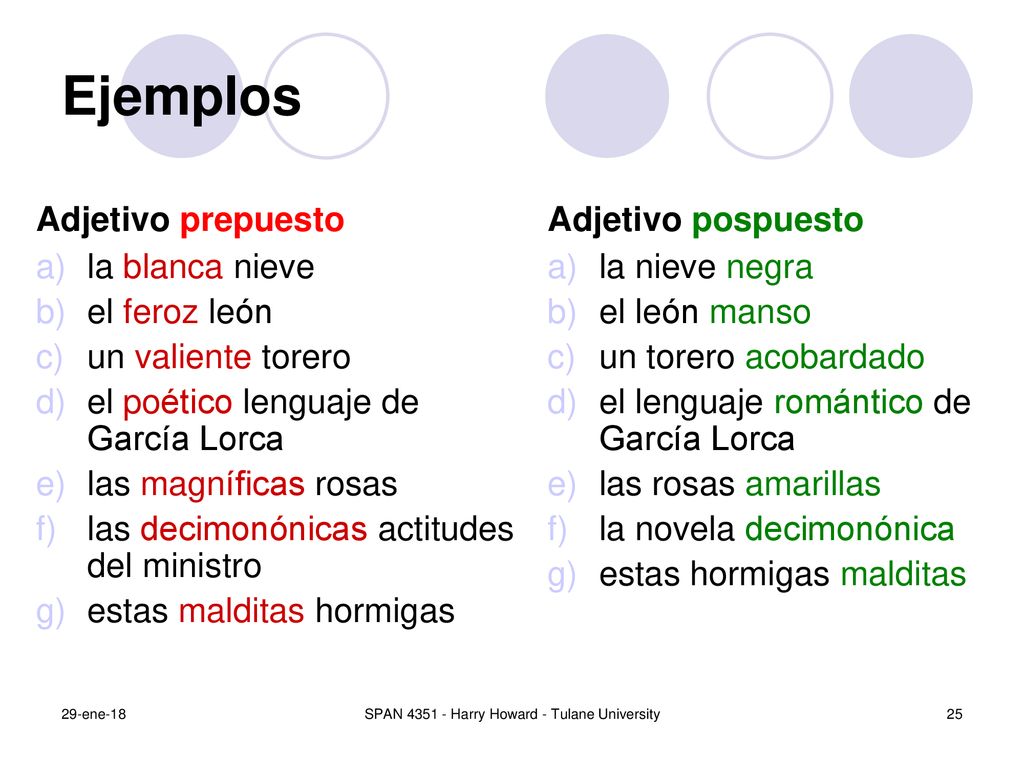 Ejemplos

Adjetivo prepuesto
a) la blanca nieve
b) el feroz león
c) un valiente torero
d) el poético lenguaje de García Lorca
e) las magníficas rosas
f) las decimonónicas actitudes del ministro
g) estas malditas hormigas

Adjetivo pospuesto
a) la nieve negra
b) el león manso
c) un torero acobardado
d) el lenguaje romántico de García Lorca
e) las rosas amarillas
f) la novela decimonónica
g) estas hormigas malditas

29-ene-18
SPAN 4351 - Harry Howard - Tulane University
25